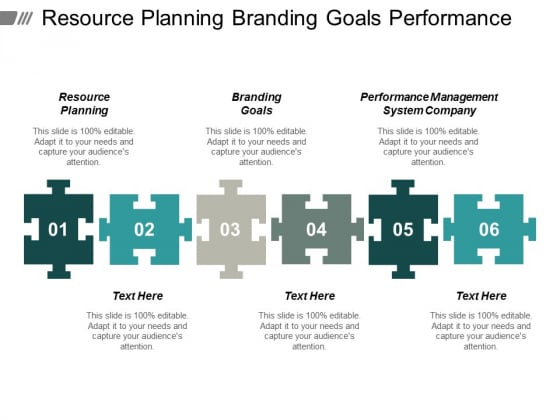 Resource Planning Branding Goals Performance

Resource Planning

This slide is 100% editable. Adapt it to your needs and capture your audience's attention.

Branding Goals

This slide is 100% editable. Adapt it to your needs and capture your audience's attention.

Performance Management System Company

This slide is 100% editable. Adapt it to your needs and capture your audience's attention.

01

02

03

04

05

06

Text Here

This slide is 100% editable. Adapt it to your needs and capture your audience's attention.

Text Here

This slide is 100% editable. Adapt it to your needs and capture your audience's attention.

Text Here

This slide is 100% editable. Adapt it to your needs and capture your audience's attention.